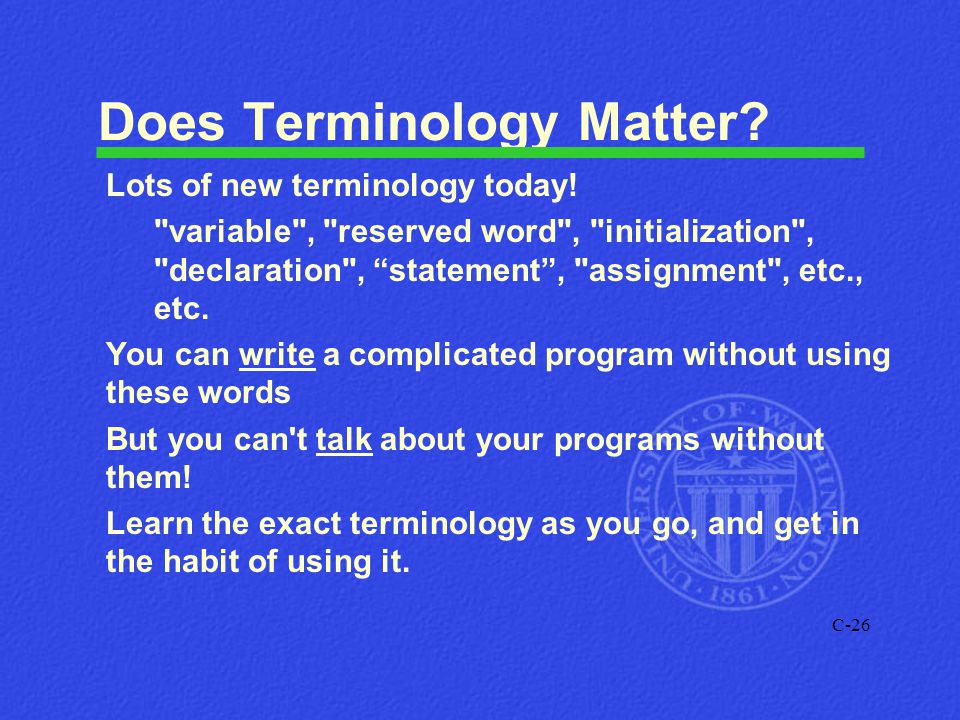 Does Terminology Matter?

Lots of new terminology today!

"variable", "reserved word", "initialization", "declaration", “statement”, "assignment", etc., etc.

You can write a complicated program without using these words

But you can't talk about your programs without them!

Learn the exact terminology as you go, and get in the habit of using it.

UNIVERSITY OF WASHINGTON LUX SIT 1861

C-26